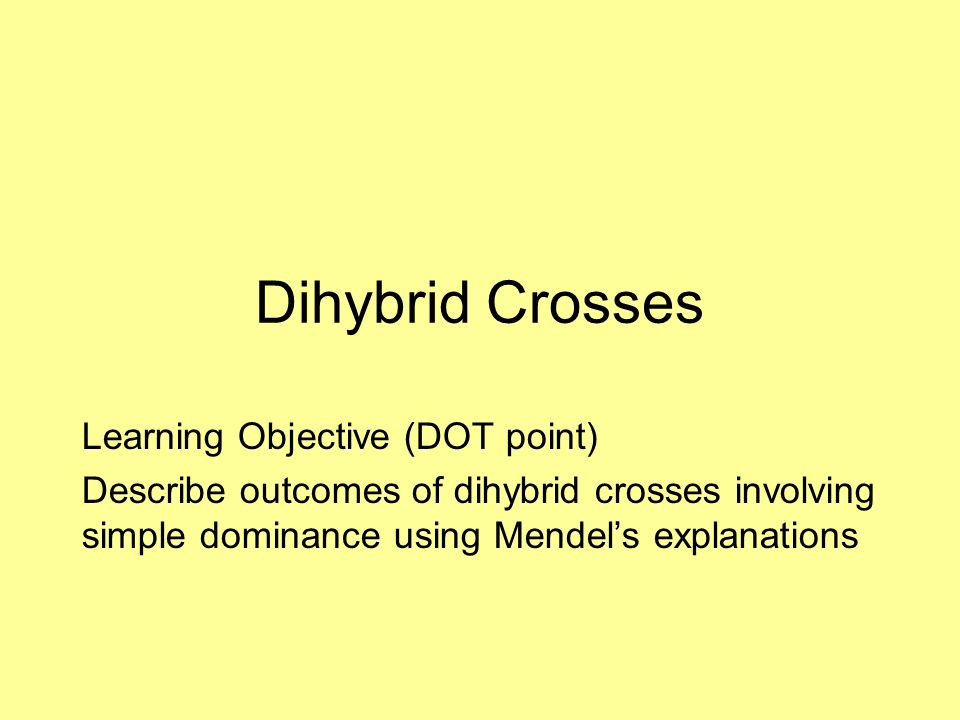 Dihybrid Crosses

Learning Objective (DOT point)

Describe outcomes of dihybrid crosses involving simple dominance using Mendel’s explanations